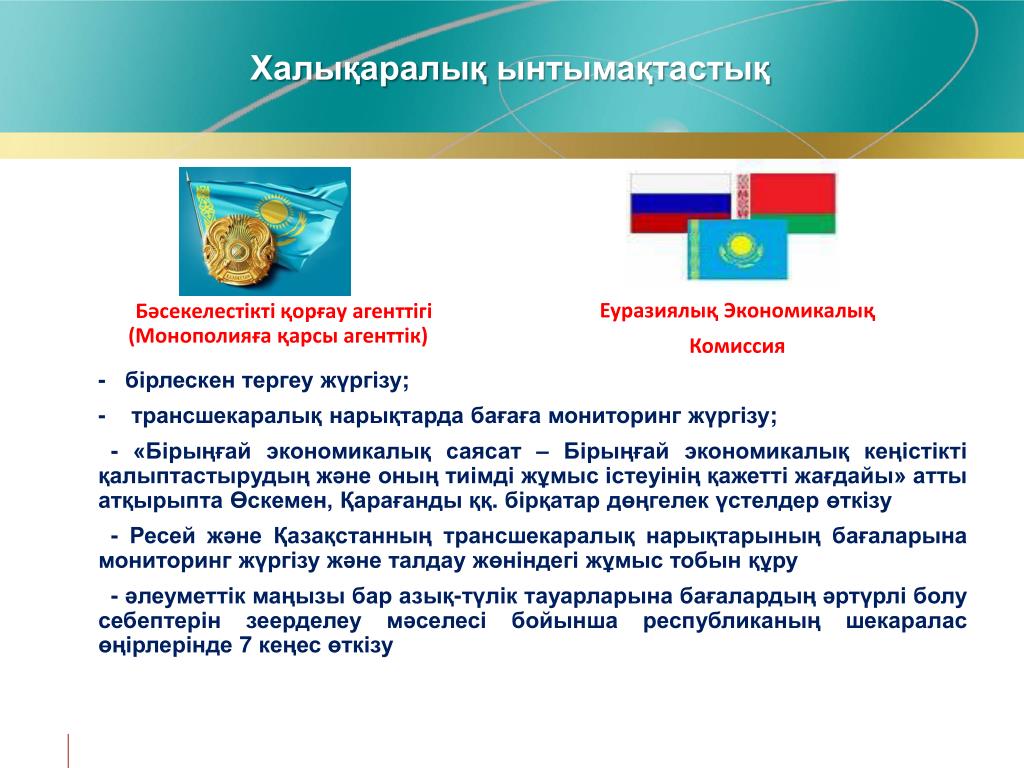 Халықаралық ынтымақтастық

Бәсекелестікті қорғау агенттігі (Монополияға қарсы агенттік)

Еуразиялық Экономикалық Комиссия

- бірлескен тергеу жүргізу;

- трансшекаралық нарықтарда бағаға мониторинг жүргізу;

- «Бірыңғай экономикалық саясат – Бірыңғай экономикалық кеңістікті қалыптастырудың және оның тиімді жұмыс істеуінің қажетті жағдайы» атты атқырыпта Өскемен, Қарағанды ққ. бірқатар дөңгелек үстелдер өткізу

- Ресей және Қазақстанның трансшекаралық нарықтарының бағаларына мониторинг жүргізу және талдау жөніндегі жұмыс тобын құру

- әлеуметтік маңызы бар азық-түлік тауарларына бағалардың әртүрлі болу себептерін зеерделеу мәселесі бойынша республиканың шекаралас өңірлерінде 7 кеңес өткізу